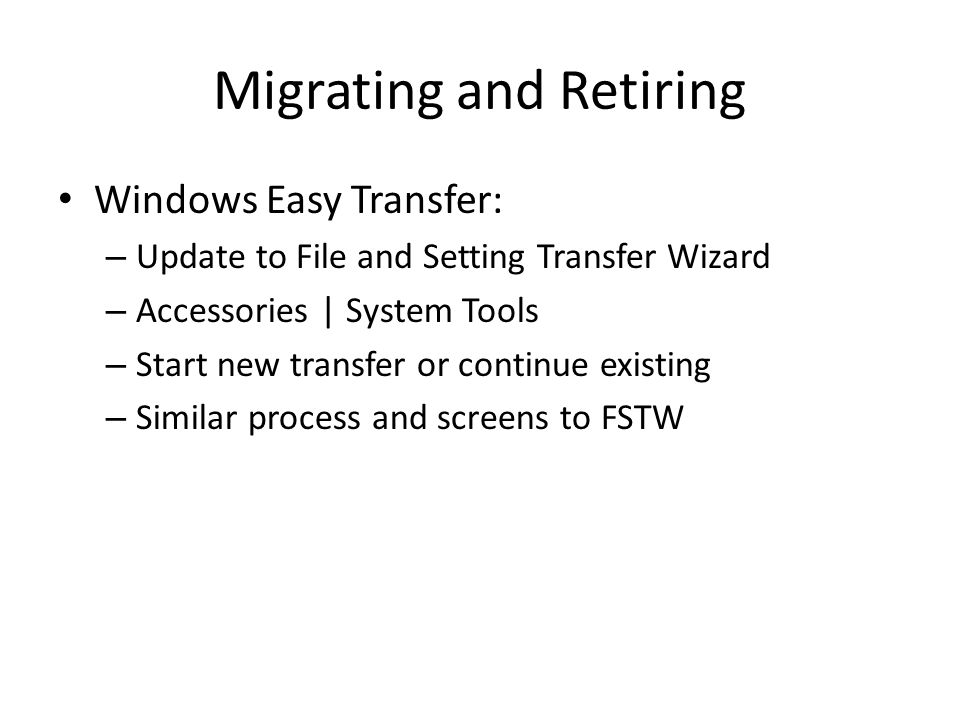 Migrating and Retiring

• Windows Easy Transfer:
  – Update to File and Setting Transfer Wizard
  – Accessories | System Tools
  – Start new transfer or continue existing
  – Similar process and screens to FSTW